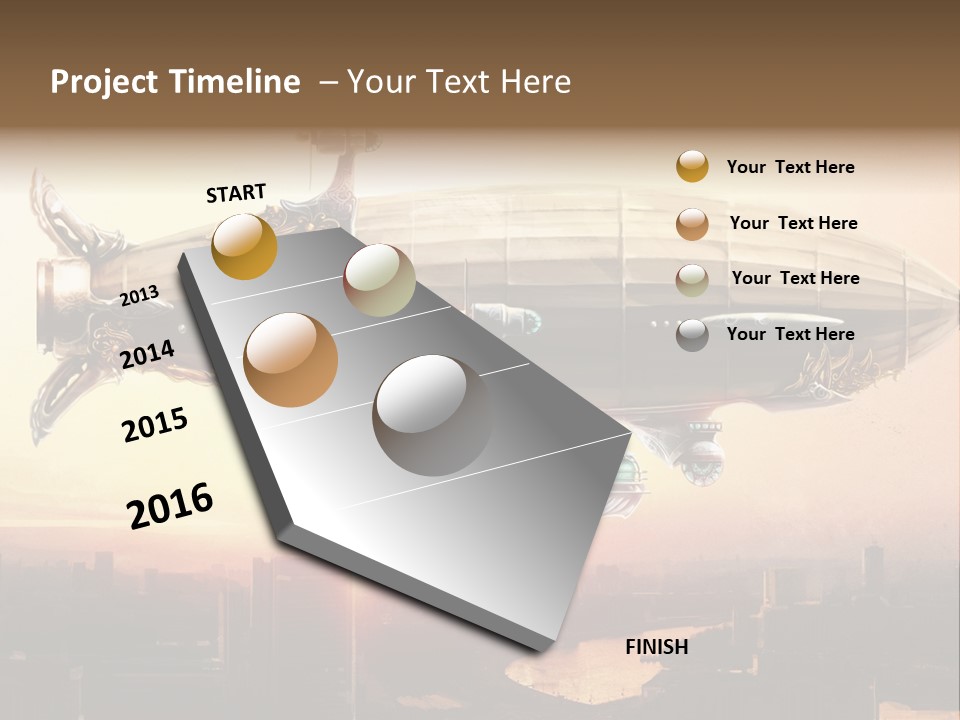 Project Timeline – Your Text Here

START

2013

2014

2015

2016

FINISH

Your Text Here

Your Text Here

Your Text Here

Your Text Here